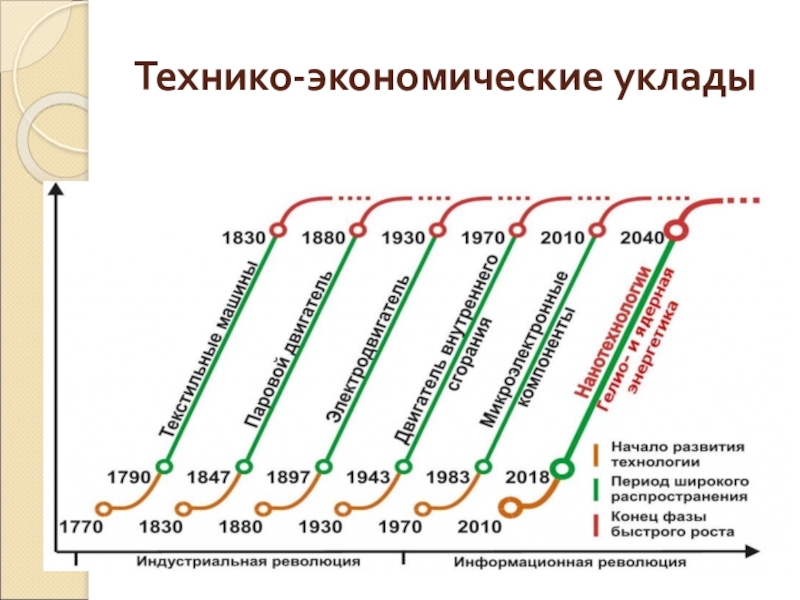 Технико-экономические уклады

1830 1880 1930 1970 2010 2040

Текстильные машины

Паровой двигатель

Электродвигатель

Двигатель внутреннего сгорания

Микроэлектронные компоненты

Нанотехнологии

Гелио- и ядерная энергетика

1790 1847 1897 1943 1983 2018

1770 1830 1880 1930 1970 2010

Начало развития технологии

Период широкого распространения

Конец фазы быстрого роста

Индустриальная революция

Информационная революция